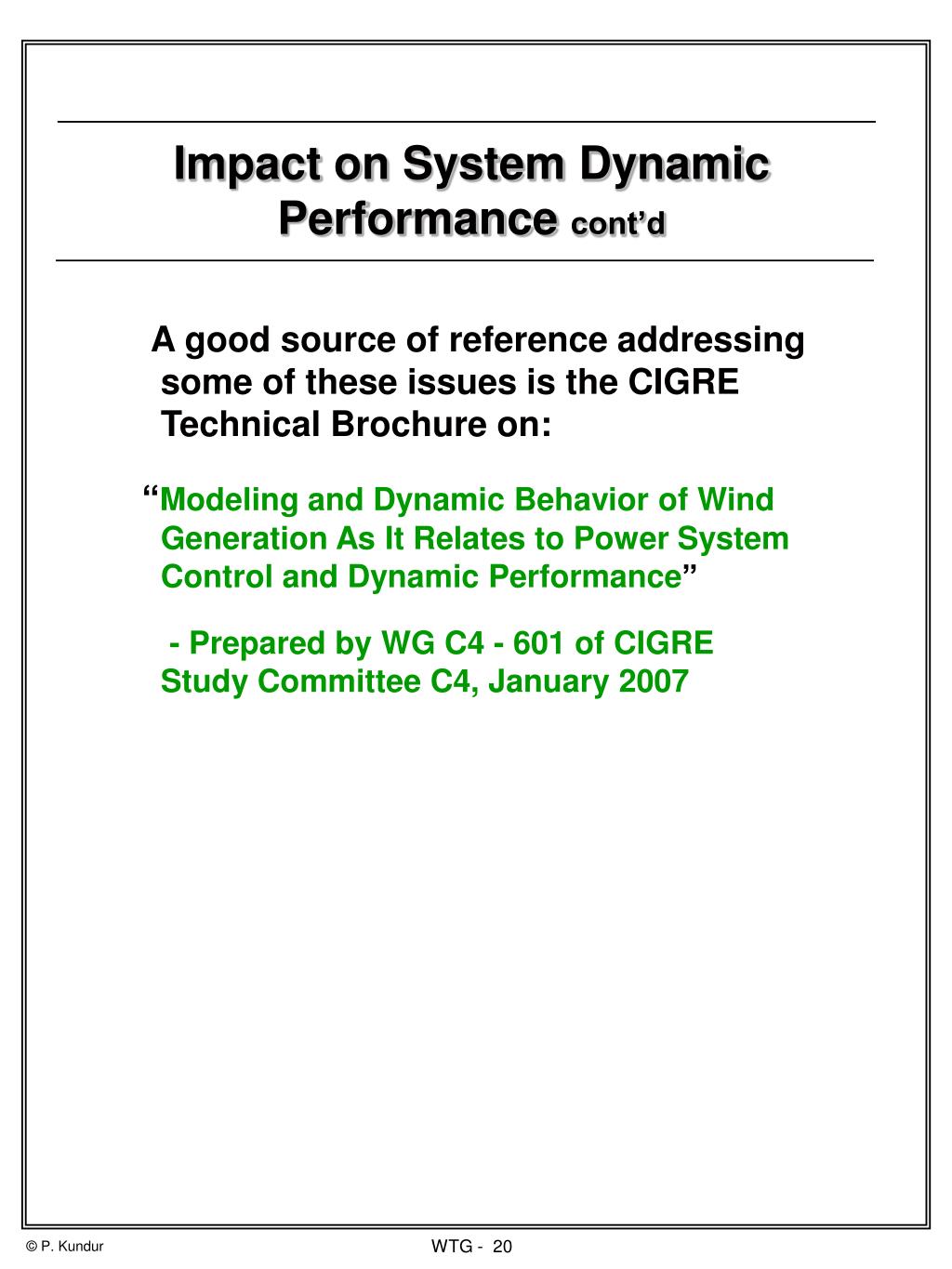 Impact on System Dynamic Performance cont’d

A good source of reference addressing some of these issues is the CIGRE Technical Brochure on:

“Modeling and Dynamic Behavior of Wind Generation As It Relates to Power System Control and Dynamic Performance”

- Prepared by WG C4 - 601 of CIGRE Study Committee C4, January 2007

© P. Kundur

WTG - 20